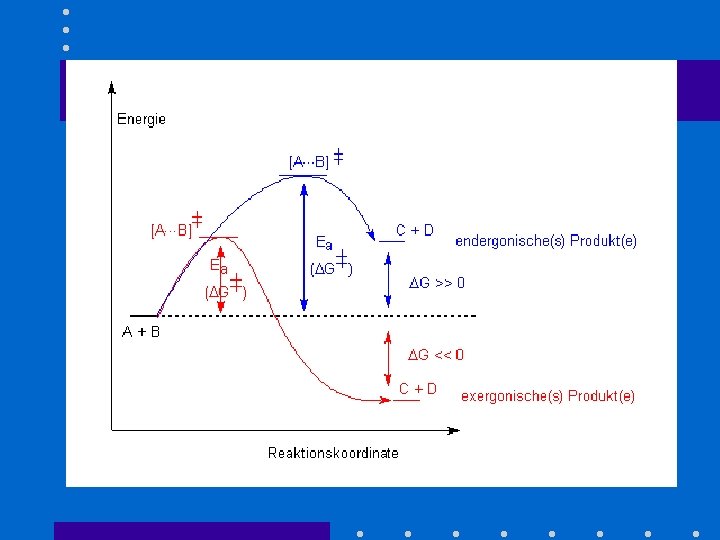 Energie

$[A \cdots B]^{\ddagger}$

$[A \cdots B]^{\ddagger}$

$E_a$ $(\Delta G^{\ddagger})$

$E_a$ $(\Delta G^{\ddagger})$

C + D

endergonische(s) Produkt(e)

$\Delta G >> 0$

A + B

$\Delta G << 0$

C + D

exergonische(s) Produkt(e)

Reaktionskoordinate